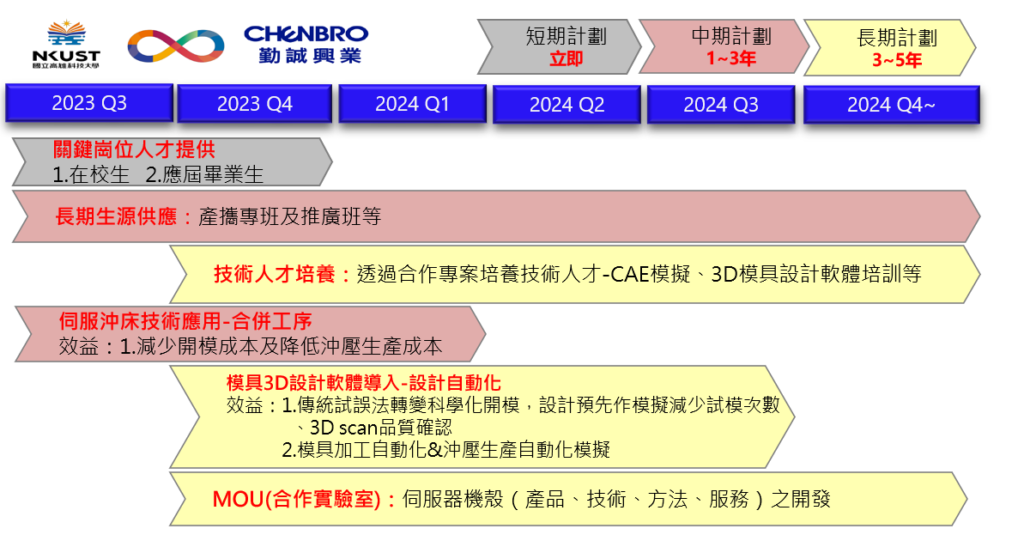 NKUST
國立高雄科技大學

CHENBRO
勤誠興業

短期計劃
立即

中期計劃
1~3年

長期計劃
3~5年

2023 Q3

2023 Q4

2024 Q1

2024 Q2

2024 Q3

2024 Q4~

關鍵崗位人才提供
1.在校生 2.應屆畢業生

長期生源供應：產攜專班及推廣班等

技術人才培養：透過合作專案培養技術人才-CAE模擬、3D模具設計軟體培訓等

伺服沖床技術應用-合併工序
效益：1.減少開模成本及降低沖壓生產成本

模具3D設計軟體導入-設計自動化
效益：1.傳統試誤法轉變科學化開模，設計預先作模擬減少試模次數、3D scan品質確認
2.模具加工自動化&沖壓生產自動化模擬

MOU(合作實驗室)：伺服器機殼（產品、技術、方法、服務）之開發